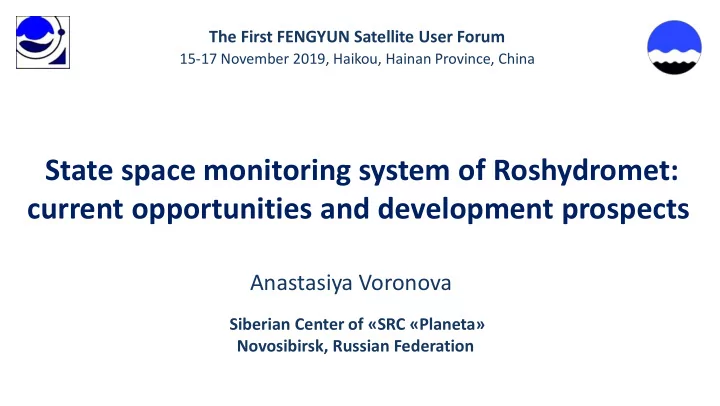 The First FENGYUN Satellite User Forum
15-17 November 2019, Haikou, Hainan Province, China

State space monitoring system of Roshydromet: current opportunities and development prospects

Anastasiya Voronova

Siberian Center of «SRC «Planeta»
Novosibirsk, Russian Federation